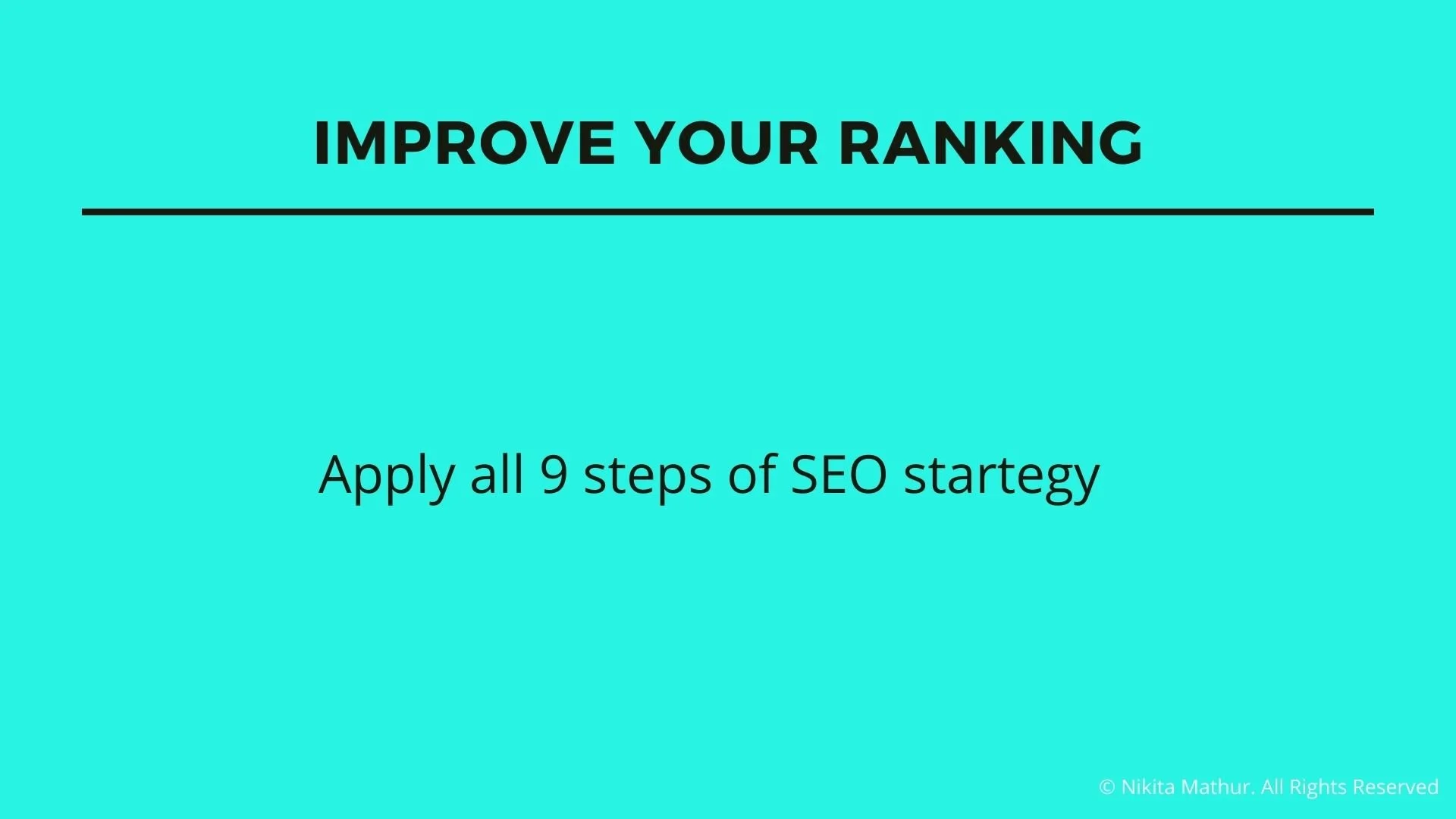 IMPROVE YOUR RANKING

Apply all 9 steps of SEO startegy

© Nikita Mathur. All Rights Reserved